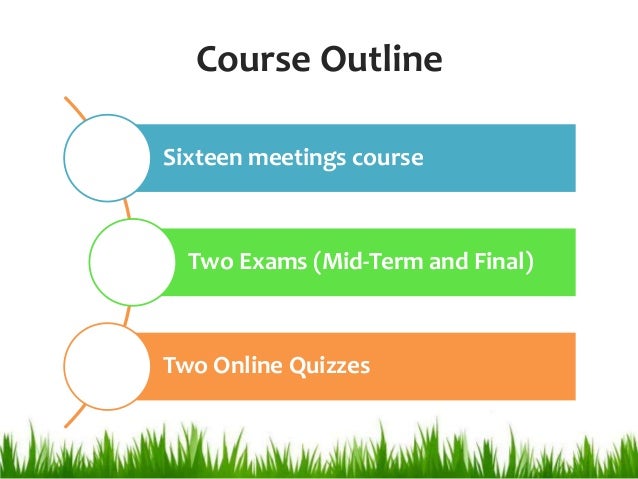 Course Outline

Sixteen meetings course

Two Exams (Mid-Term and Final)

Two Online Quizzes